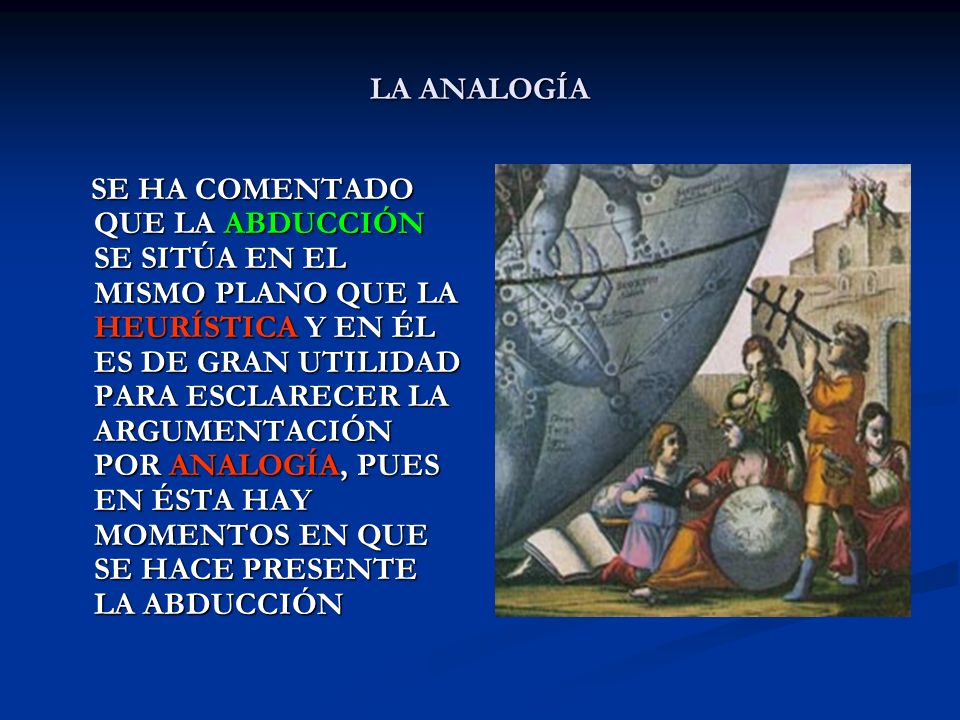 LA ANALOGÍA

SE HA COMENTADO QUE LA ABDUCCIÓN SE SITÚA EN EL MISMO PLANO QUE LA HEURÍSTICA Y EN ÉL ES DE GRAN UTILIDAD PARA ESCLARECER LA ARGUMENTACIÓN POR ANALOGÍA, PUES EN ÉSTA HAY MOMENTOS EN QUE SE HACE PRESENTE LA ABDUCCIÓN